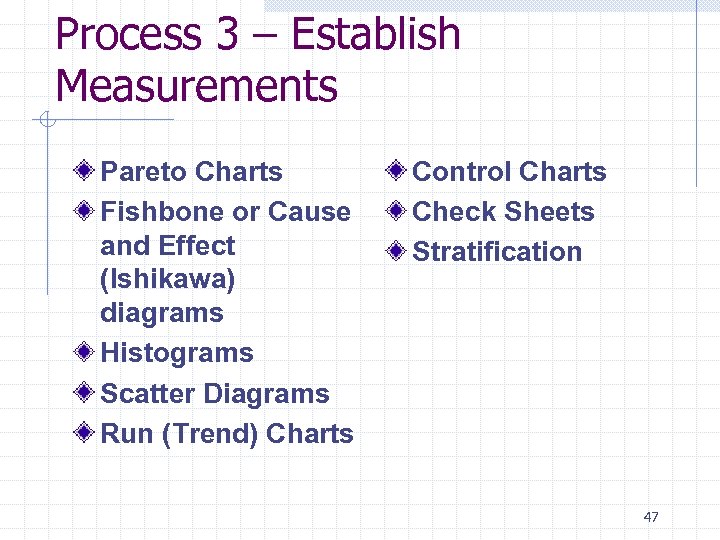 Process 3 – Establish Measurements

Pareto Charts
Fishbone or Cause and Effect (Ishikawa) diagrams
Histograms
Scatter Diagrams
Run (Trend) Charts

Control Charts
Check Sheets
Stratification

47